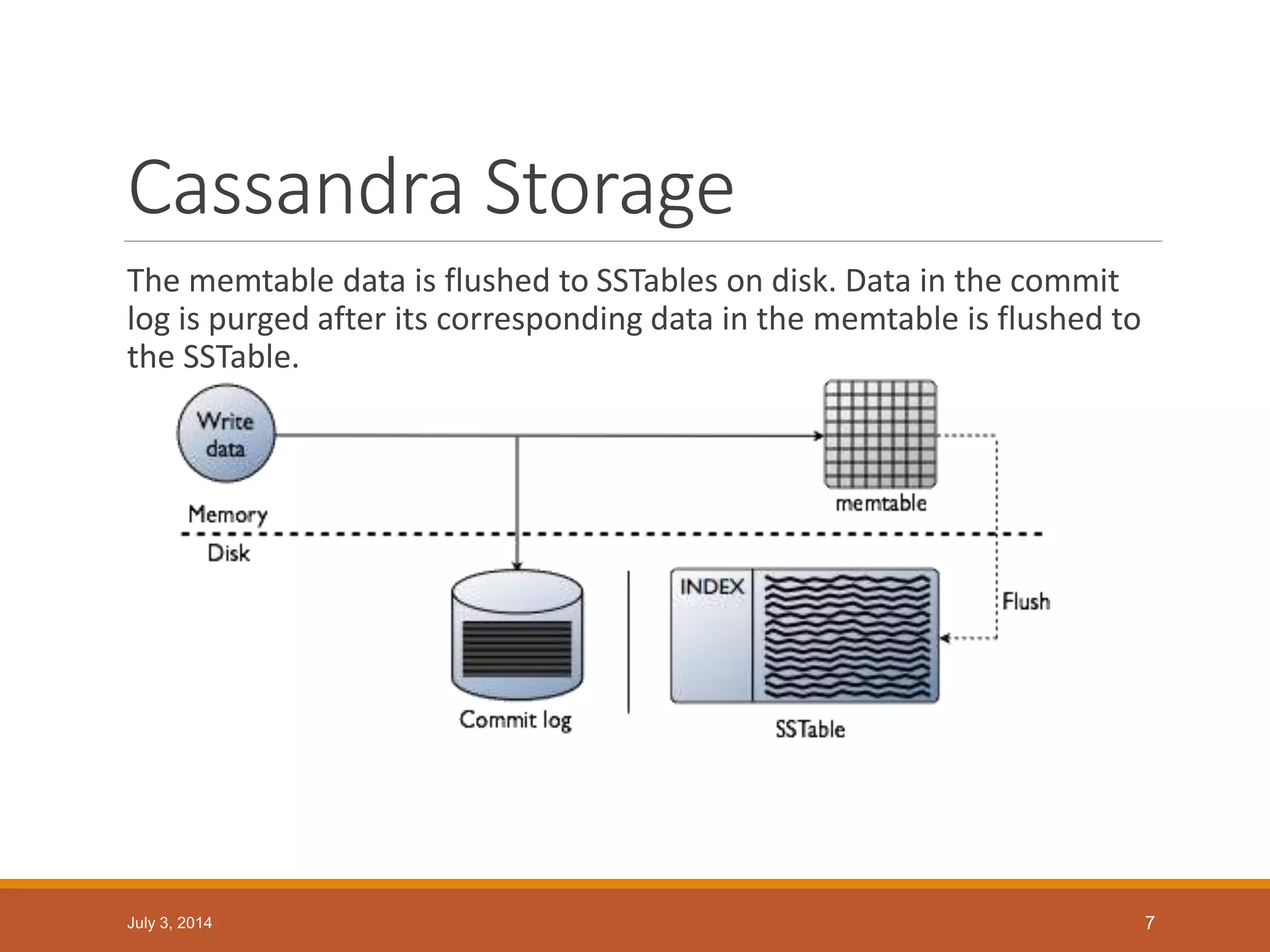 Cassandra Storage

The memtable data is flushed to SSTables on disk. Data in the commit log is purged after its corresponding data in the memtable is flushed to the SSTable.

Write data

memtable

Memory

Disk

INDEX

Flush

Commit log

SSTable

July 3, 2014

7